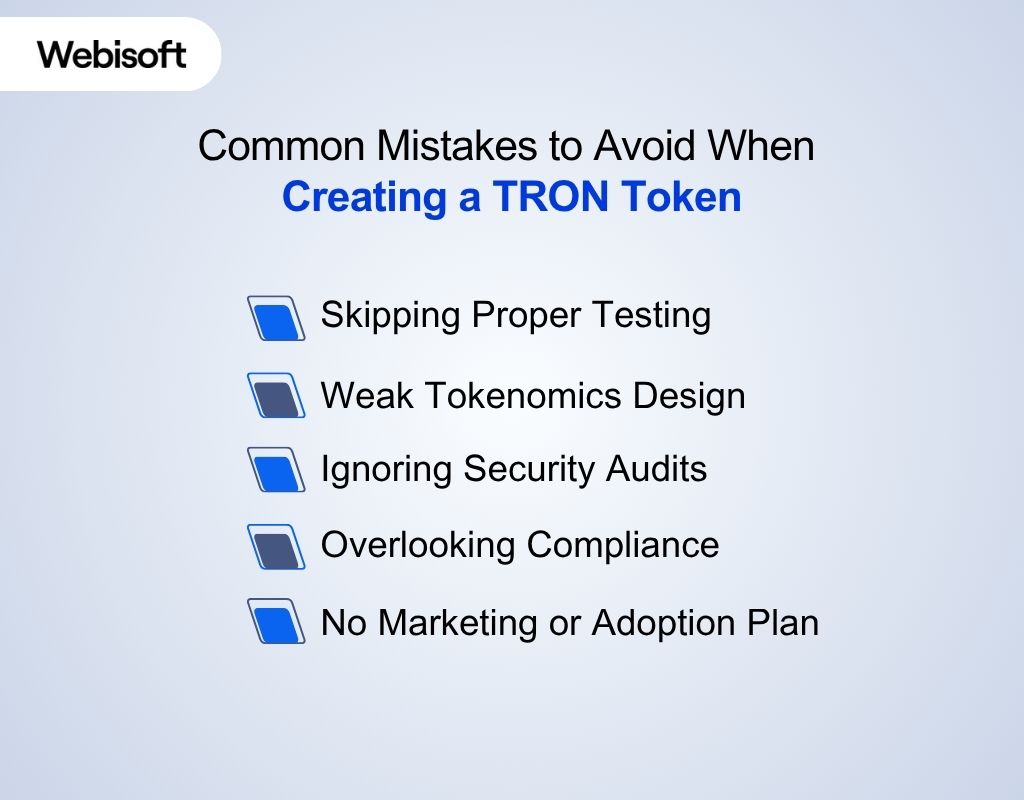 Webisoft

Common Mistakes to Avoid When
Creating a TRON Token

Skipping Proper Testing

Weak Tokenomics Design

Ignoring Security Audits

Overlooking Compliance

No Marketing or Adoption Plan